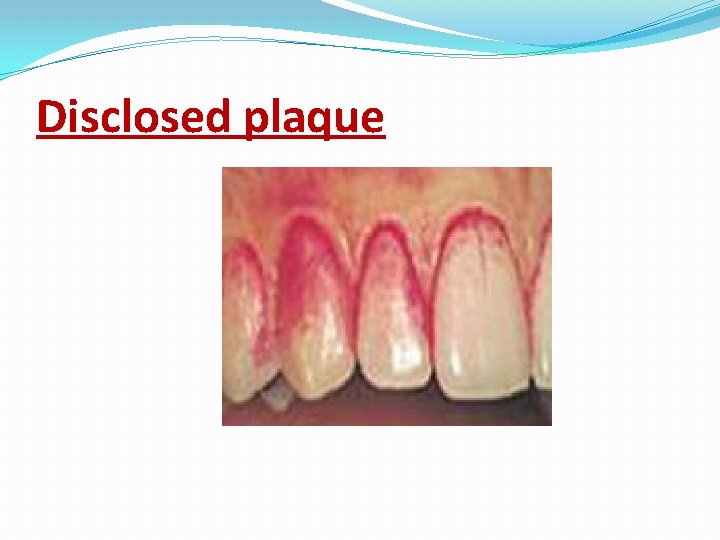 Disclosed plaque